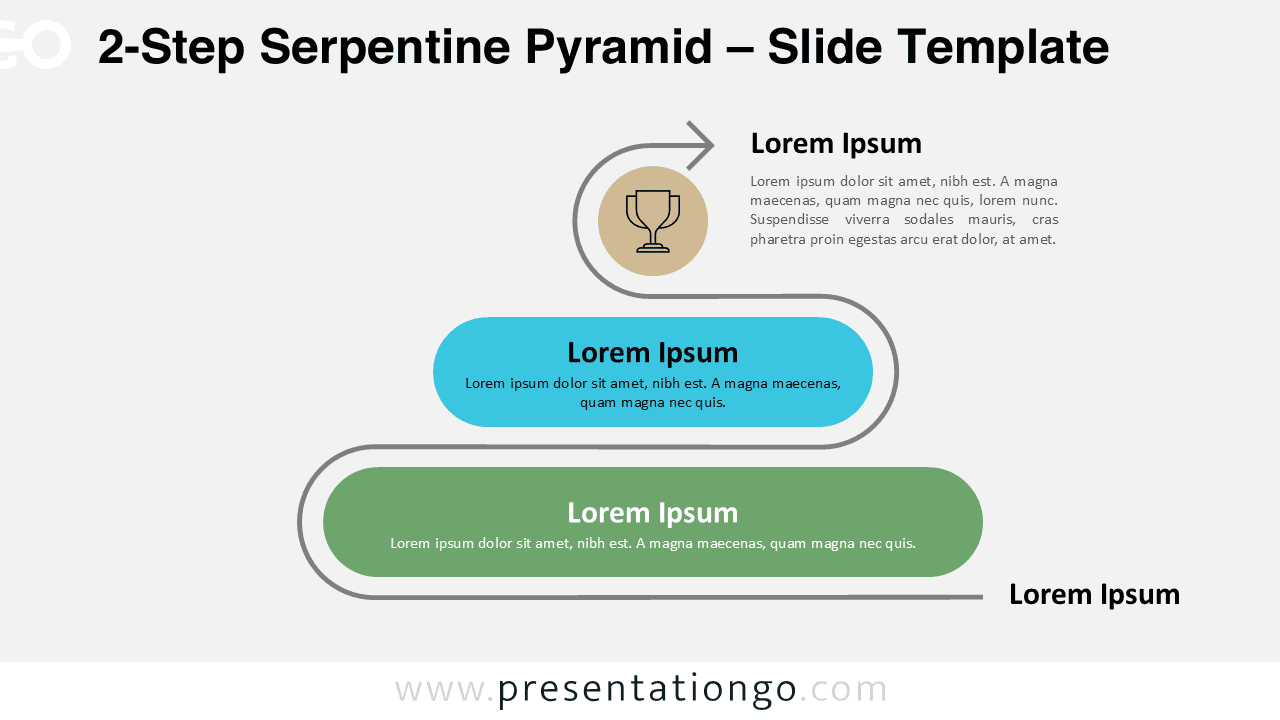 GO

2-Step Serpentine Pyramid – Slide Template

Lorem Ipsum

Lorem ipsum dolor sit amet, nibh est. A magna maecenas, quam magna nec quis, lorem nunc. Suspendisse viverra sodales mauris, cras pharetra proin egestas arcu erat dolor, at amet.

Lorem Ipsum

Lorem ipsum dolor sit amet, nibh est. A magna maecenas, quam magna nec quis.

Lorem Ipsum

Lorem ipsum dolor sit amet, nibh est. A magna maecenas, quam magna nec quis.

Lorem Ipsum

www.presentationgo.com